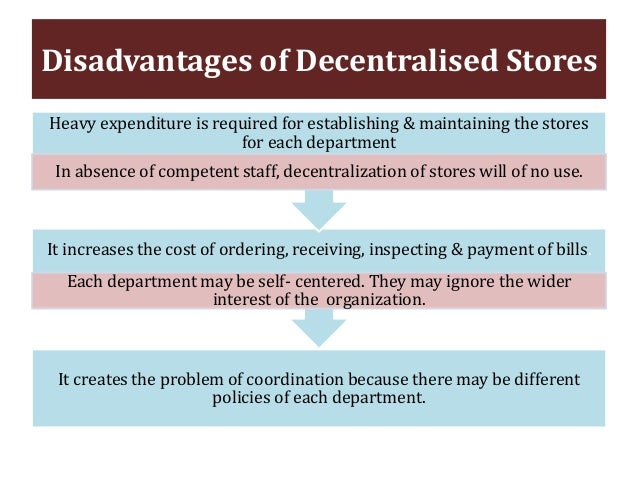 Disadvantages of Decentralised Stores

Heavy expenditure is required for establishing & maintaining the stores for each department

In absence of competent staff, decentralization of stores will of no use.

It increases the cost of ordering, receiving, inspecting & payment of bills.

Each department may be self- centered. They may ignore the wider interest of the organization.

It creates the problem of coordination because there may be different policies of each department.